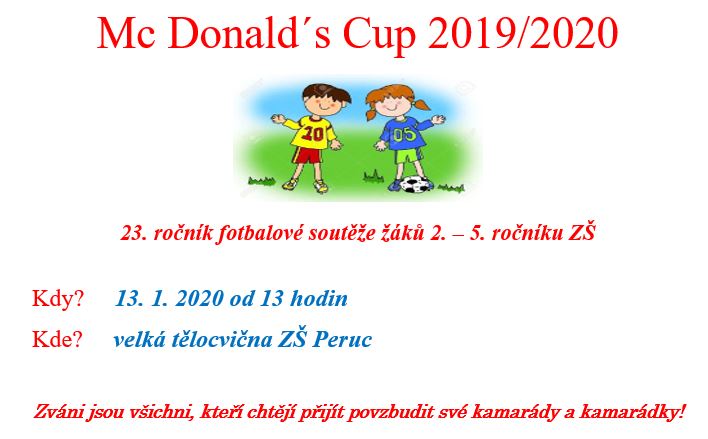 Mc Donald´s Cup 2019/2020

10

05

23. ročník fotbalové soutěže žáků 2. – 5. ročníku ZŠ

Kdy? 13. 1. 2020 od 13 hodin

Kde? velká tělocvična ZŠ Peruc

Zváni jsou všichni, kteří chtějí přijít povzbudit své kamarády a kamarádky!